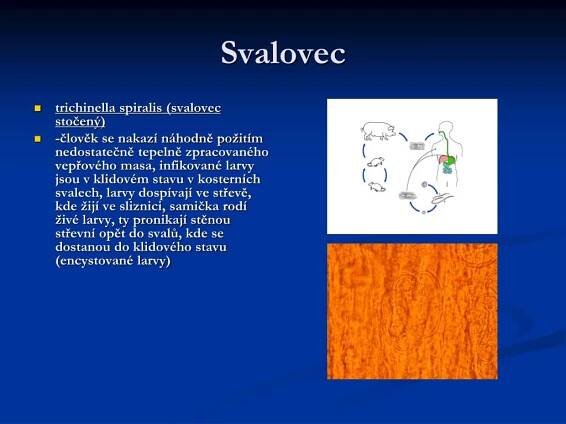 Svalovec

trichinella spiralis (svalovec stočený)

-člověk se nakazí náhodně požitím nedostatečně tepelně zpracovaného vepřového masa, infikované larvy jsou v klidovém stavu v kosterních svalech, larvy dospívají ve střevě, kde žijí ve sliznici, samička rodí živé larvy, ty pronikají stěnou střevní opět do svalů, kde se dostanou do klidového stavu (encystované larvy)